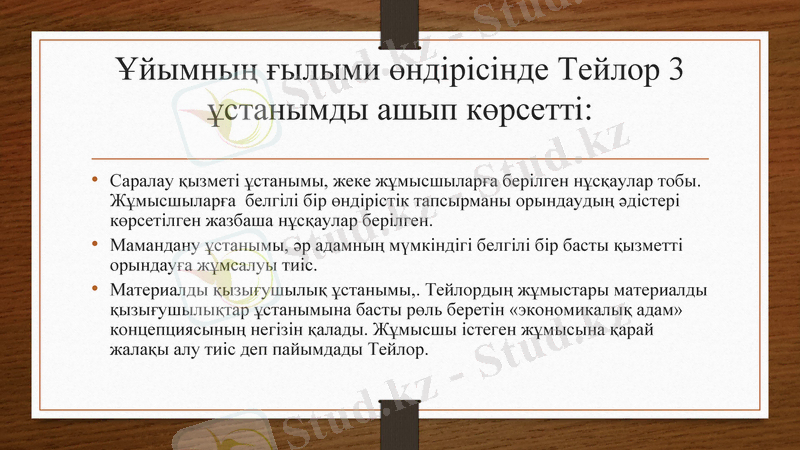 Ұйымның ғылыми өндірісінде Тейлор 3 ұстанымды ашып көрсетті:

• Саралау қызметі ұстанымы, жеке жұмысшыларға берілген нұсқаулар тобы. Жұмысшыларға белгілі бір өндірістік тапсырманы орындаудың әдістері көрсетілген жазбаша нұсқаулар берілген.

• Мамандану ұстанымы, әр адамның мүмкіндігі белгілі бір басты қызметті орындауға жұмсалуы тиіс.

• Материалды қызығушылық ұстанымы,. Тейлордың жұмыстары материалды қызығушылықтар ұстанымына басты рөль беретін «экономикалық адам» концепциясының негізін қалады. Жұмысшы істеген жұмысына қарай жалақы алу тиіс деп пайымдады Тейлор.

Stud.kz - Stud.kz - Stud.kz - Stud.kz